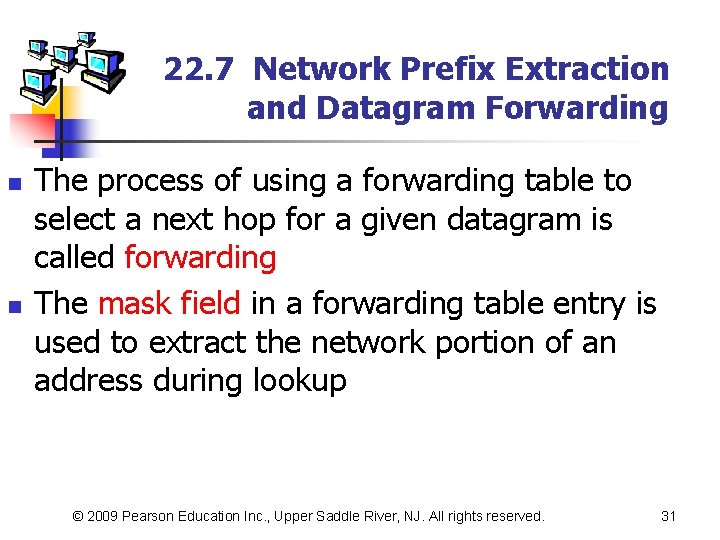 22.7 Network Prefix Extraction and Datagram Forwarding

- The process of using a forwarding table to select a next hop for a given datagram is called forwarding
- The mask field in a forwarding table entry is used to extract the network portion of an address during lookup

© 2009 Pearson Education Inc., Upper Saddle River, NJ. All rights reserved. 31